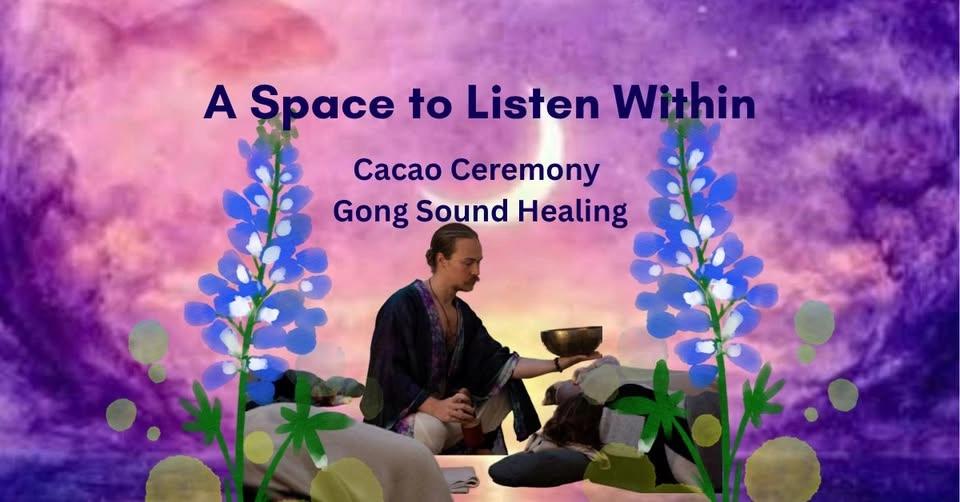 A Space to Listen Within

Cacao Ceremony
Gong Sound Healing